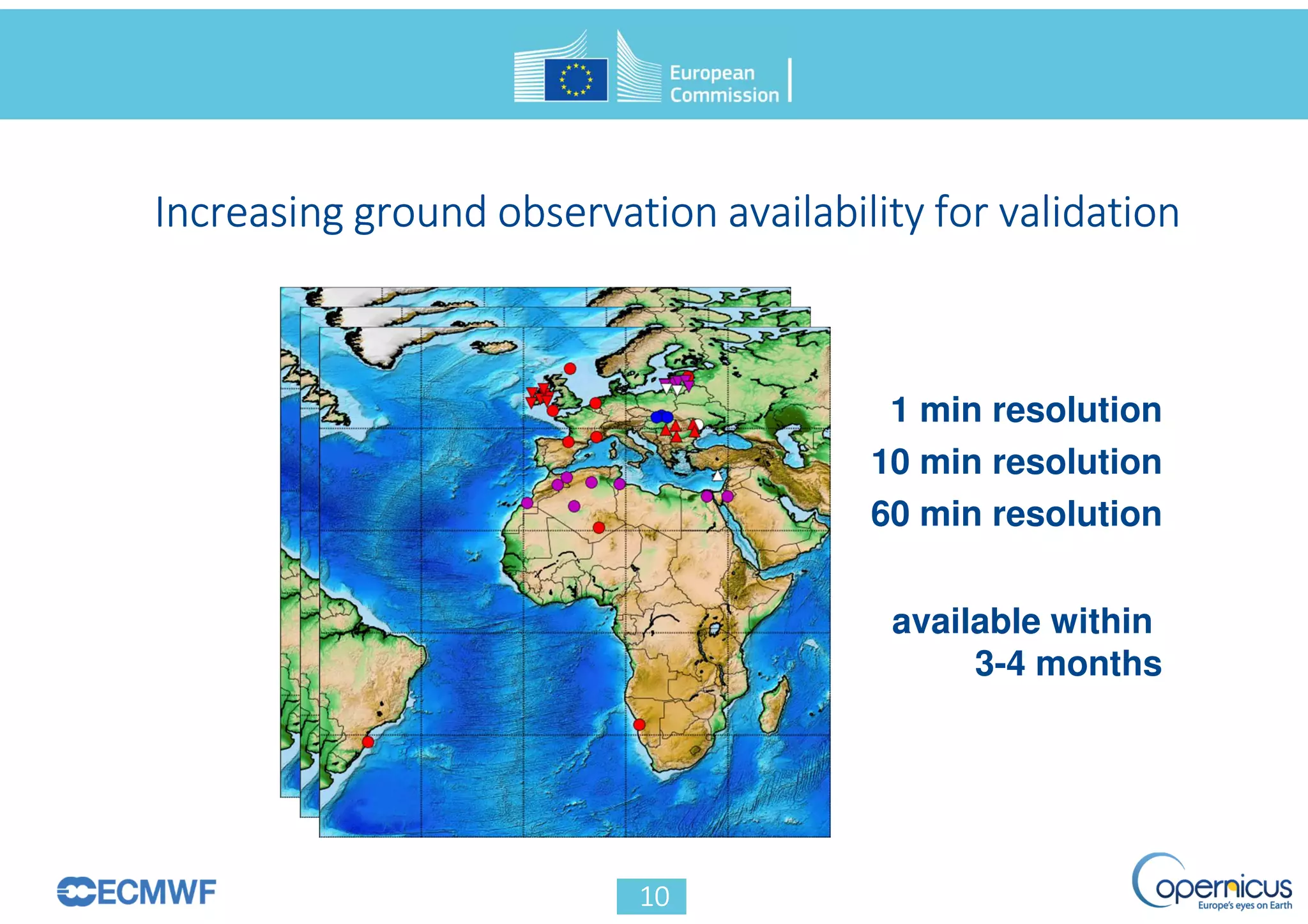 European Commission

Increasing ground observation availability for validation

1 min resolution
10 min resolution
60 min resolution

available within
3-4 months

ECMWF

10

Copernicus
Europe's eyes on Earth